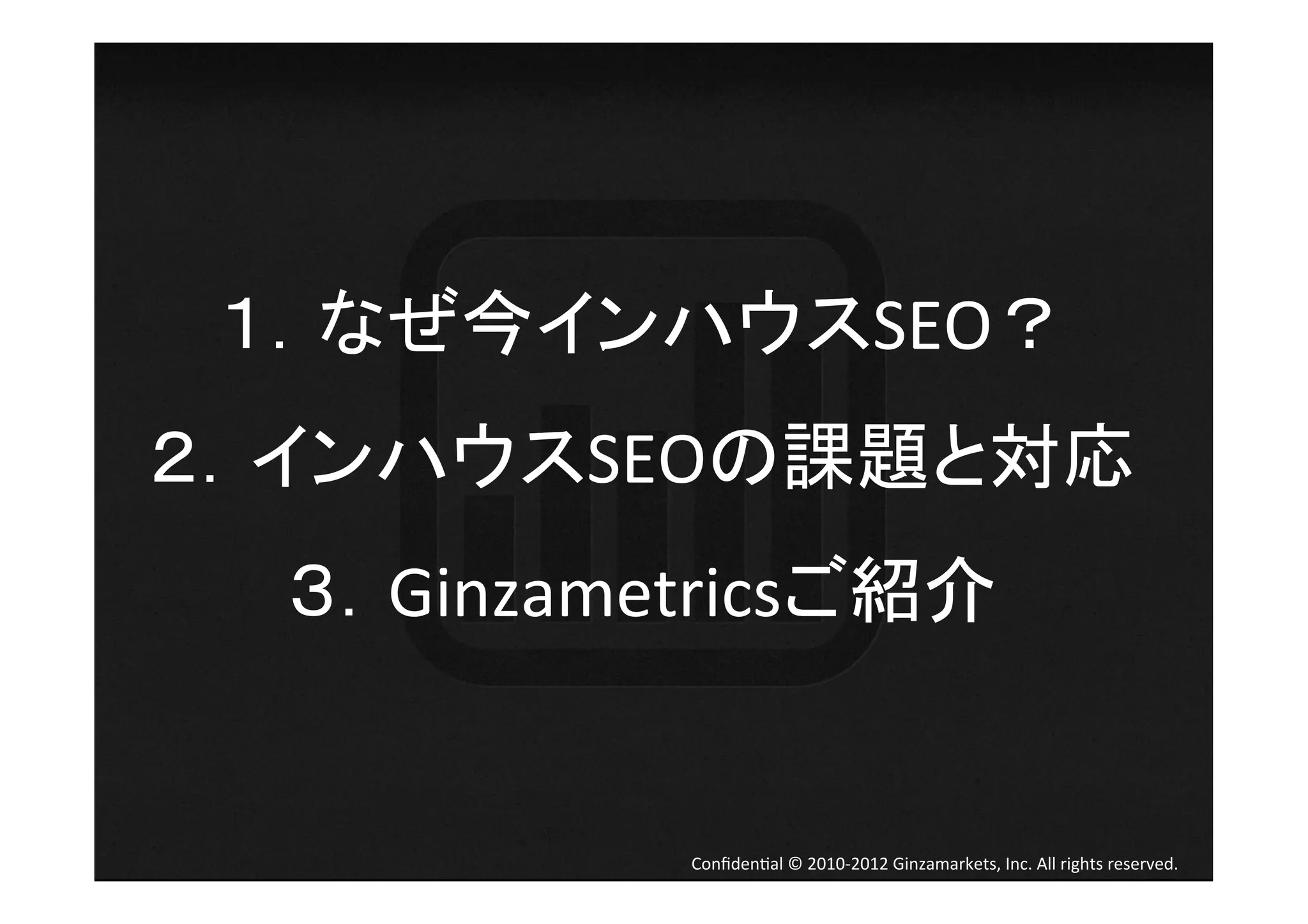 １．なぜ今インハウスSEO？

２．インハウスSEOの課題と対応

３．Ginzametricsご紹介

Confidential © 2010-2012 Ginzamarkets, Inc. All rights reserved.